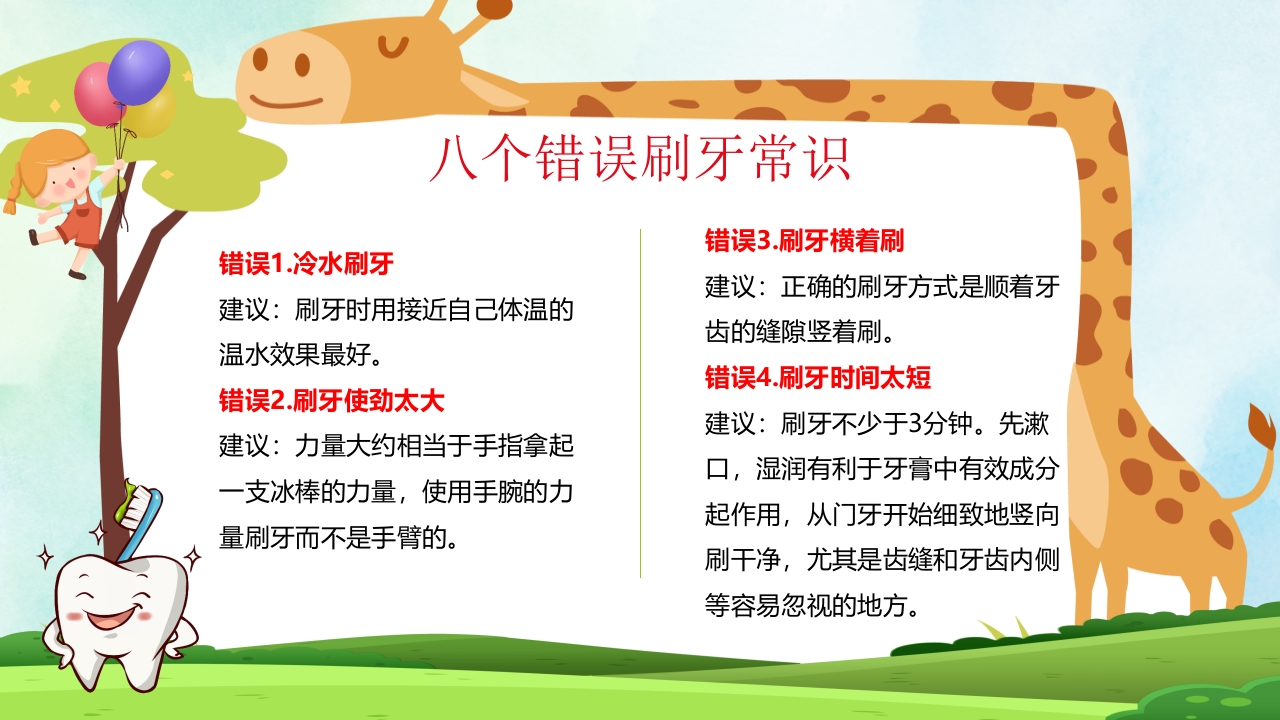 八个错误刷牙常识

错误1.冷水刷牙
建议：刷牙时用接近自己体温的温水效果最好。
错误2.刷牙使劲太大
建议：力量大约相当于手指拿起一支冰棒的力量，使用手腕的力量刷牙而不是手臂的。

错误3.刷牙横着刷
建议：正确的刷牙方式是顺着牙齿的缝隙竖着刷。
错误4.刷牙时间太短
建议：刷牙不少于3分钟。先漱口，湿润有利于牙膏中有效成分起作用，从门牙开始细致地竖向刷干净，尤其是齿缝和牙齿内侧等容易忽视的地方。